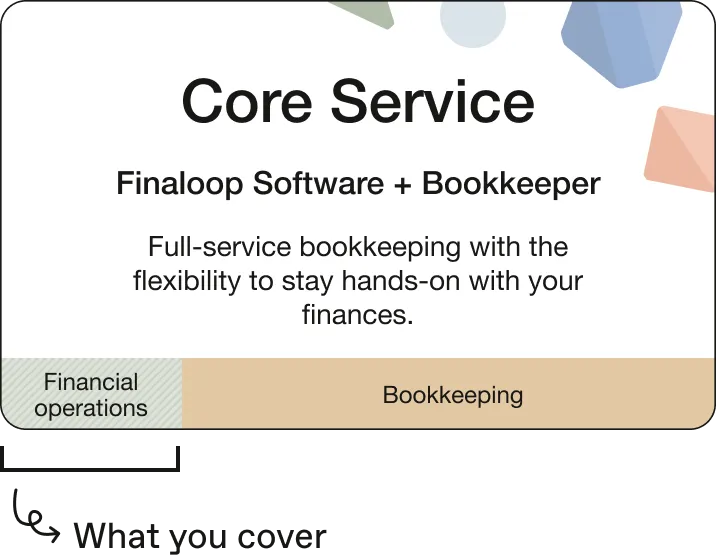 Core Service

Finaloop Software + Bookkeeper

Full-service bookkeeping with the flexibility to stay hands-on with your finances.

Financial operations

Bookkeeping

What you cover